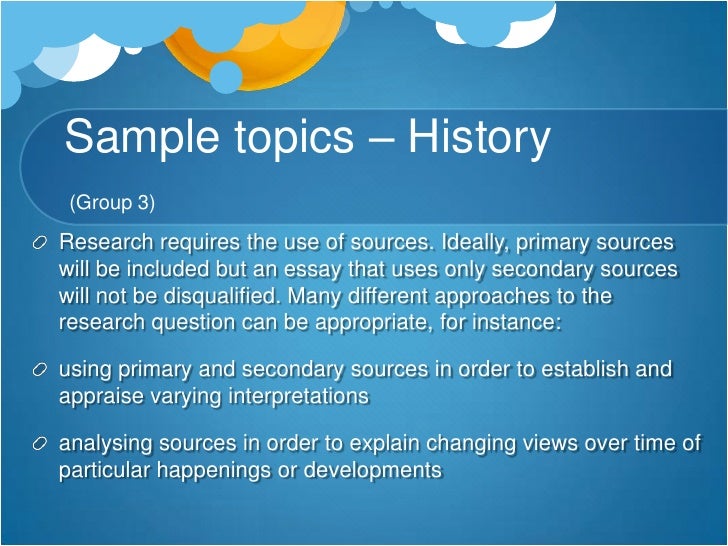 Sample topics – History

(Group 3)

Research requires the use of sources. Ideally, primary sources will be included but an essay that uses only secondary sources will not be disqualified. Many different approaches to the research question can be appropriate, for instance:

using primary and secondary sources in order to establish and appraise varying interpretations

analysing sources in order to explain changing views over time of particular happenings or developments